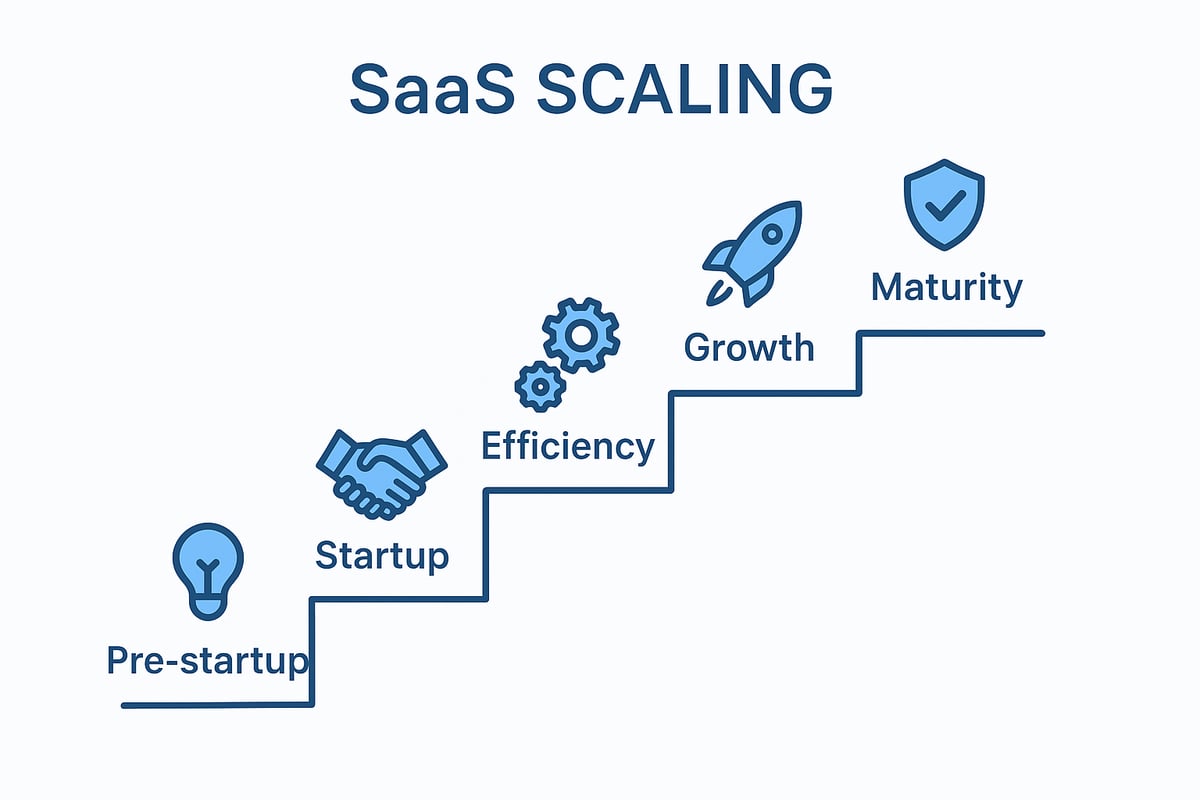 SaaS SCALING

Pre-startup

Startup

Efficiency

Growth

Maturity